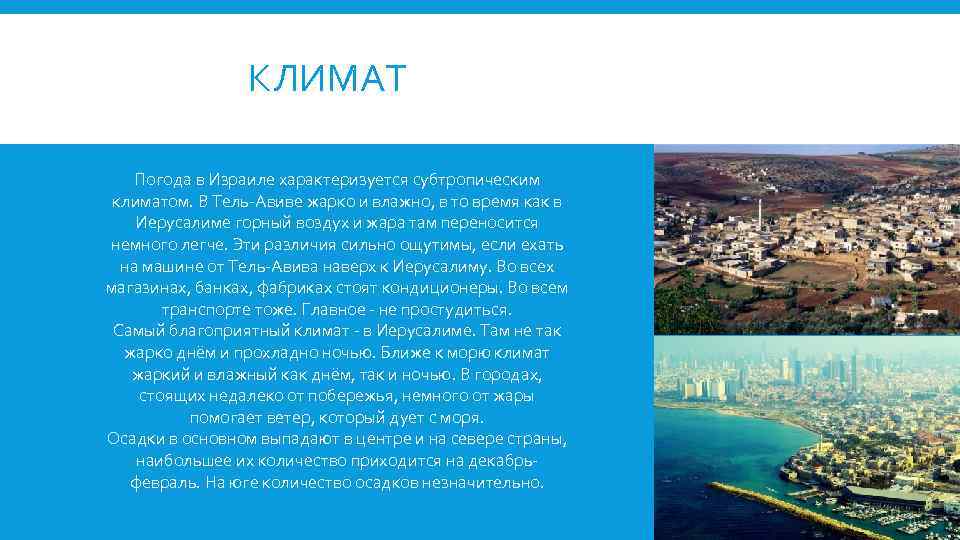 КЛИМАТ

Погода в Израиле характеризуется субтропическим климатом. В Тель-Авиве жарко и влажно, в то время как в Иерусалиме горный воздух и жара там переносится немного легче. Эти различия сильно ощутимы, если ехать на машине от Тель-Авива наверх к Иерусалиму. Во всех магазинах, банках, фабриках стоят кондиционеры. Во всем транспорте тоже. Главное - не простудиться.
Самый благоприятный климат - в Иерусалиме. Там не так жарко днём и прохладно ночью. Ближе к морю климат жаркий и влажный как днём, так и ночью. В городах, стоящих недалеко от побережья, немного от жары помогает ветер, который дует с моря.
Осадки в основном выпадают в центре и на севере страны, наибольшее их количество приходится на декабрь-февраль. На юге количество осадков незначительно.